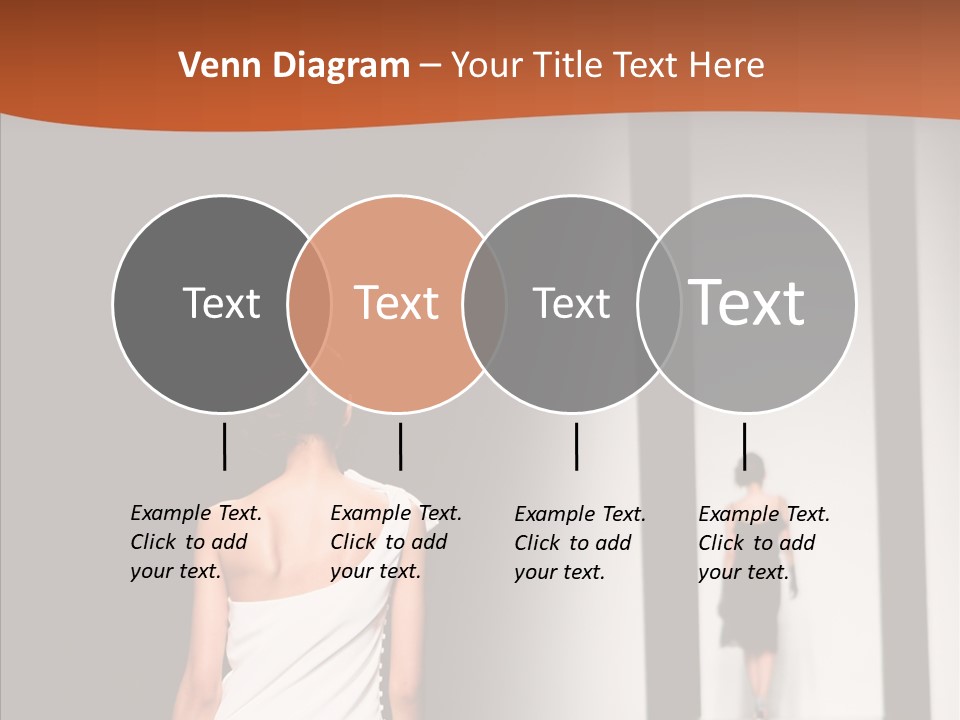 Venn Diagram – Your Title Text Here

Text

Text

Text

Text

Example Text. Click to add your text.

Example Text. Click to add your text.

Example Text. Click to add your text.

Example Text. Click to add your text.